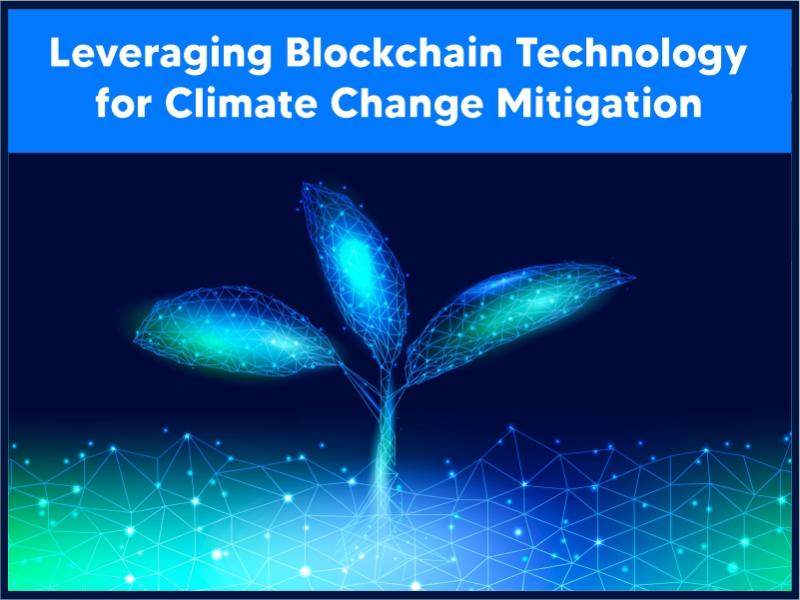 Leveraging Blockchain Technology for Climate Change Mitigation